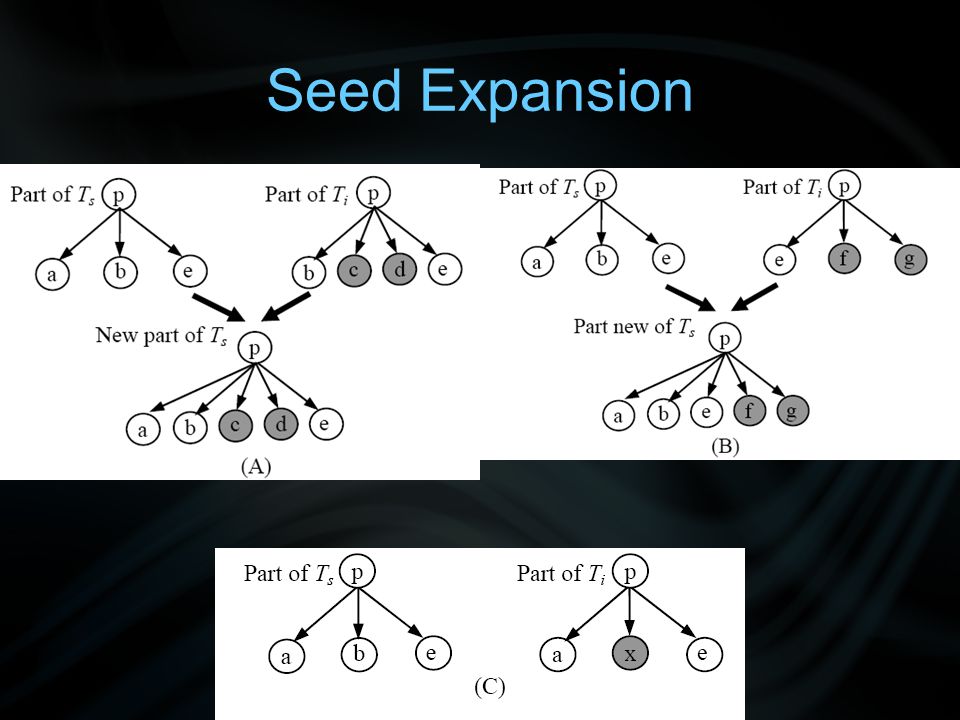 Seed Expansion

Part of $T_s$ p
a b e

Part of $T_i$ p
b c d e

New part of $T_s$ p
a b c d e

(A)

Part of $T_s$ p
a b e

Part of $T_i$ p
e f g

Part new of $T_s$ p
a b e f g

(B)

Part of $T_s$ p
a b e

Part of $T_i$ p
a x e

(C)